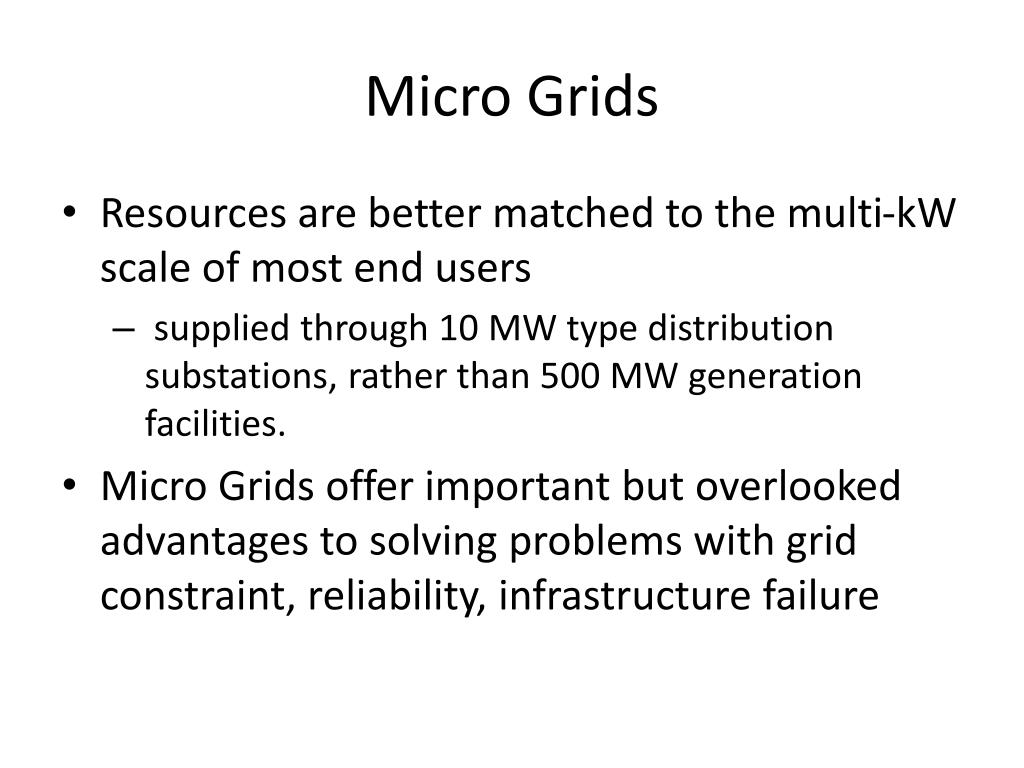 Micro Grids

• Resources are better matched to the multi-kW scale of most end users
– supplied through 10 MW type distribution substations, rather than 500 MW generation facilities.
• Micro Grids offer important but overlooked advantages to solving problems with grid constraint, reliability, infrastructure failure